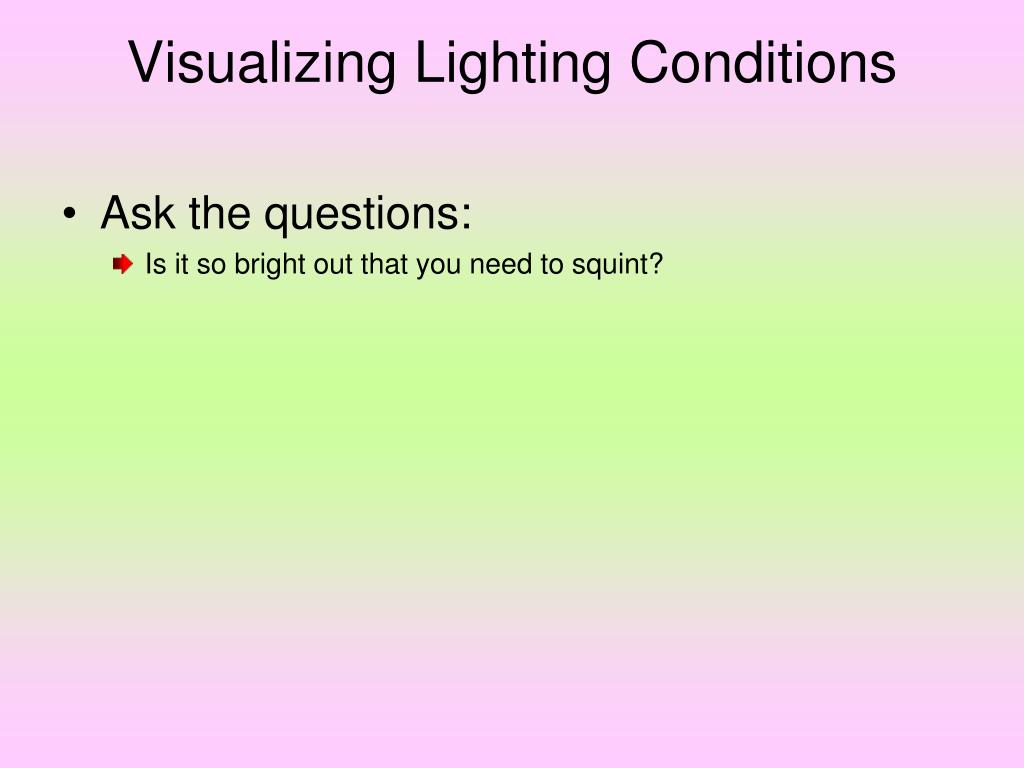 Visualizing Lighting Conditions

• Ask the questions:
  Is it so bright out that you need to squint?